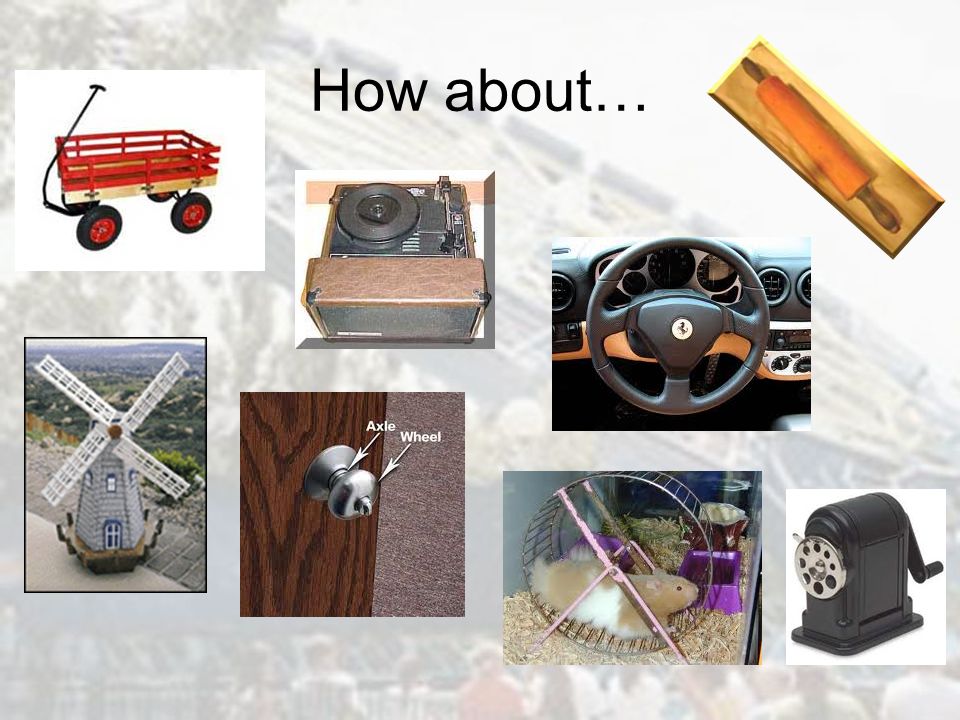 How about…

Axle
Wheel